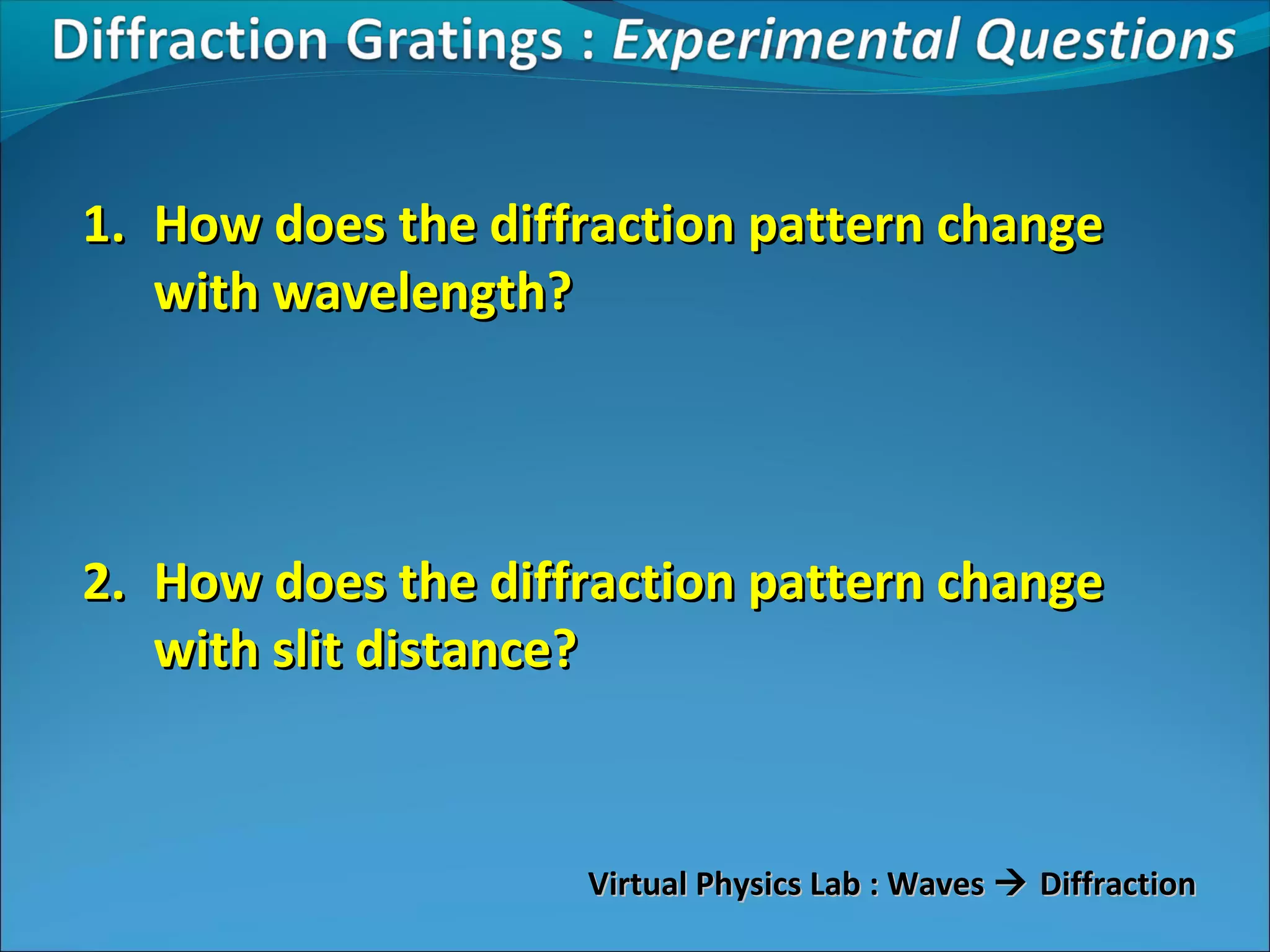 Diffraction Gratings : Experimental Questions

1. How does the diffraction pattern change with wavelength?

2. How does the diffraction pattern change with slit distance?

Virtual Physics Lab : Waves → Diffraction